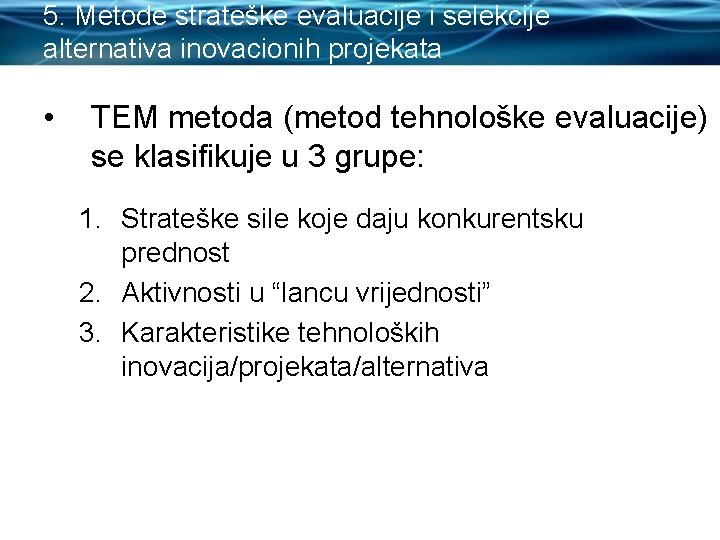 5. Metode strateške evaluacije i selekcije alternativa inovacionih projekata

• TEM metoda (metod tehnološke evaluacije) se klasifikuje u 3 grupe:

1. Strateške sile koje daju konkurentsku prednost
2. Aktivnosti u “lancu vrijednosti”
3. Karakteristike tehnoloških inovacija/projekata/alternativa